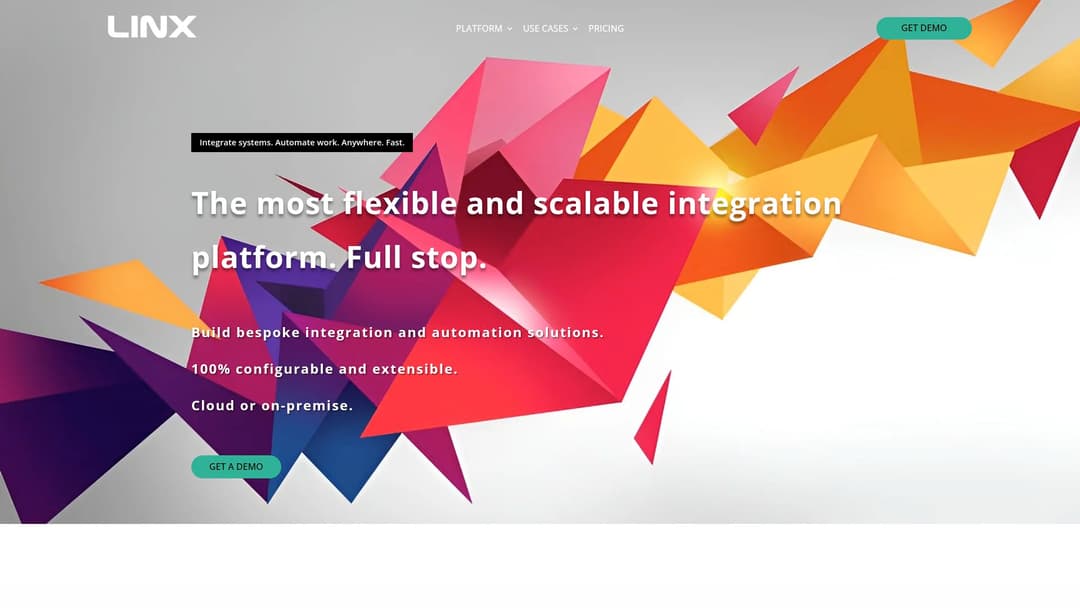 LINX

PLATFORM USE CASES PRICING

GET DEMO

Integrate systems. Automate work. Anywhere. Fast.

The most flexible and scalable integration platform. Full stop.

Build bespoke integration and automation solutions.

100% configurable and extensible.

Cloud or on-premise.

GET A DEMO